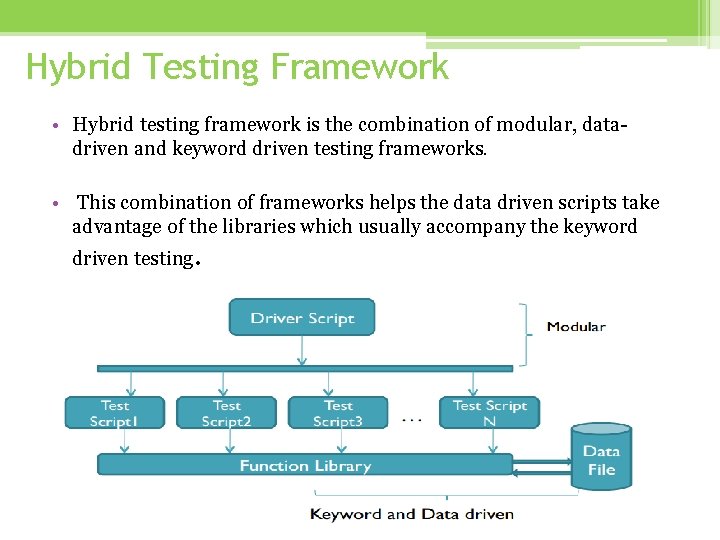 Hybrid Testing Framework

• Hybrid testing framework is the combination of modular, data-driven and keyword driven testing frameworks.

• This combination of frameworks helps the data driven scripts take advantage of the libraries which usually accompany the keyword driven testing.

Driver Script

Modular

Test Script1

Test Script2

Test Script3

...

Test Script N

Function Library

Data File

Keyword and Data driven